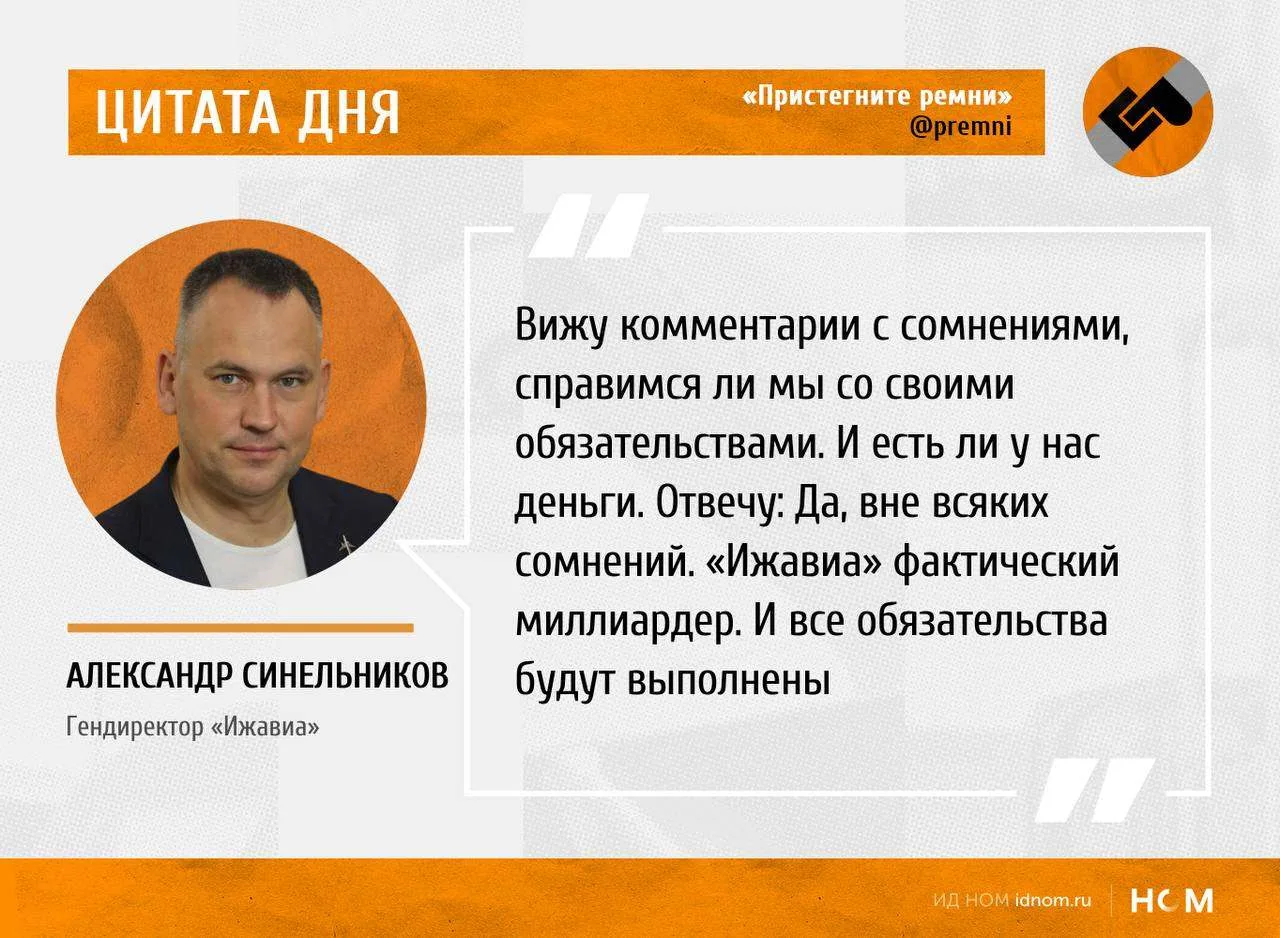 ЦИТАТА ДНЯ

«Пристегните ремни»
@premni

Вижу комментарии с сомнениями, справимся ли мы со своими обязательствами. И есть ли у нас деньги. Отвечу: Да, вне всяких сомнений. «Ижавиа» фактический миллиардер. И все обязательства будут выполнены

АЛЕКСАНДР СИНЕЛЬНИКОВ
Гендиректор «Ижавиа»

ИД НОМ idnom.ru НОМ